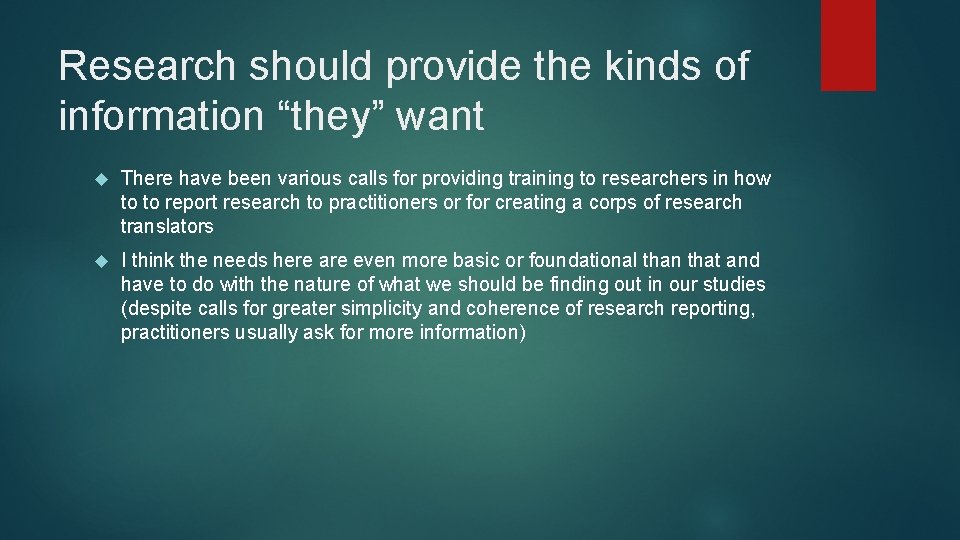 Research should provide the kinds of information “they” want

There have been various calls for providing training to researchers in how to to report research to practitioners or for creating a corps of research translators

I think the needs here are even more basic or foundational than that and have to do with the nature of what we should be finding out in our studies (despite calls for greater simplicity and coherence of research reporting, practitioners usually ask for more information)